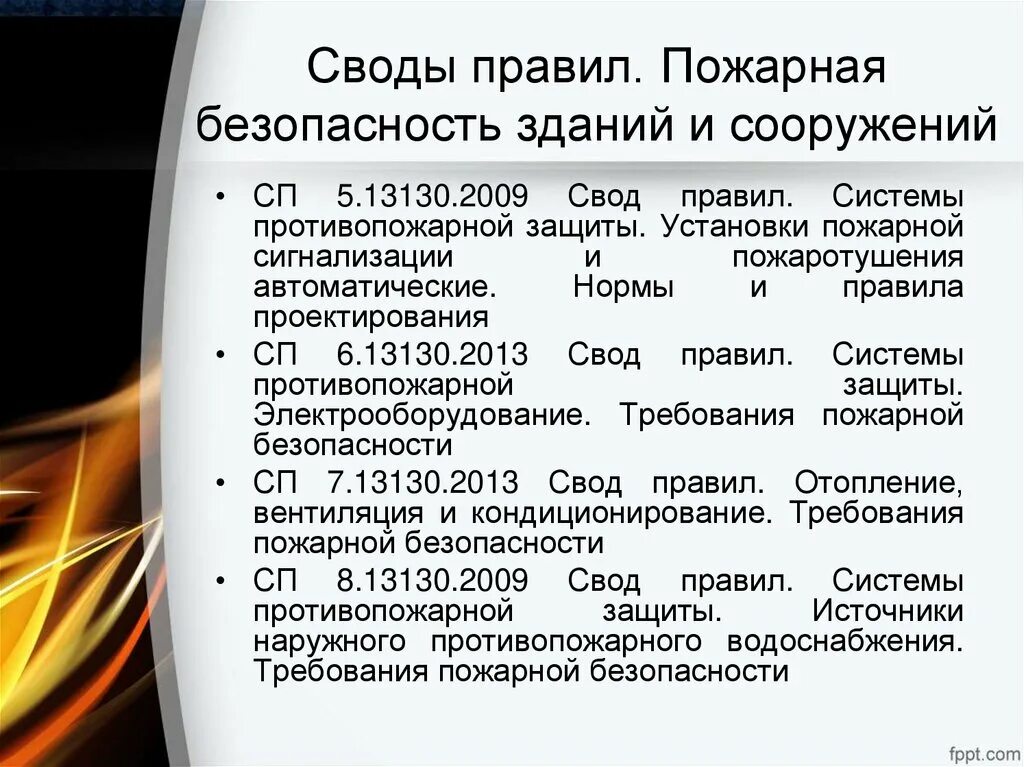 Своды правил. Пожарная безопасность зданий и сооружений

• СП 5.13130.2009 Свод правил. Системы противопожарной защиты. Установки пожарной сигнализации и пожаротушения автоматические. Нормы и правила проектирования
• СП 6.13130.2013 Свод правил. Системы противопожарной защиты. Электрооборудование. Требования пожарной безопасности
• СП 7.13130.2013 Свод правил. Отопление, вентиляция и кондиционирование. Требования пожарной безопасности
• СП 8.13130.2009 Свод правил. Системы противопожарной защиты. Источники наружного противопожарного водоснабжения. Требования пожарной безопасности

fppt.com